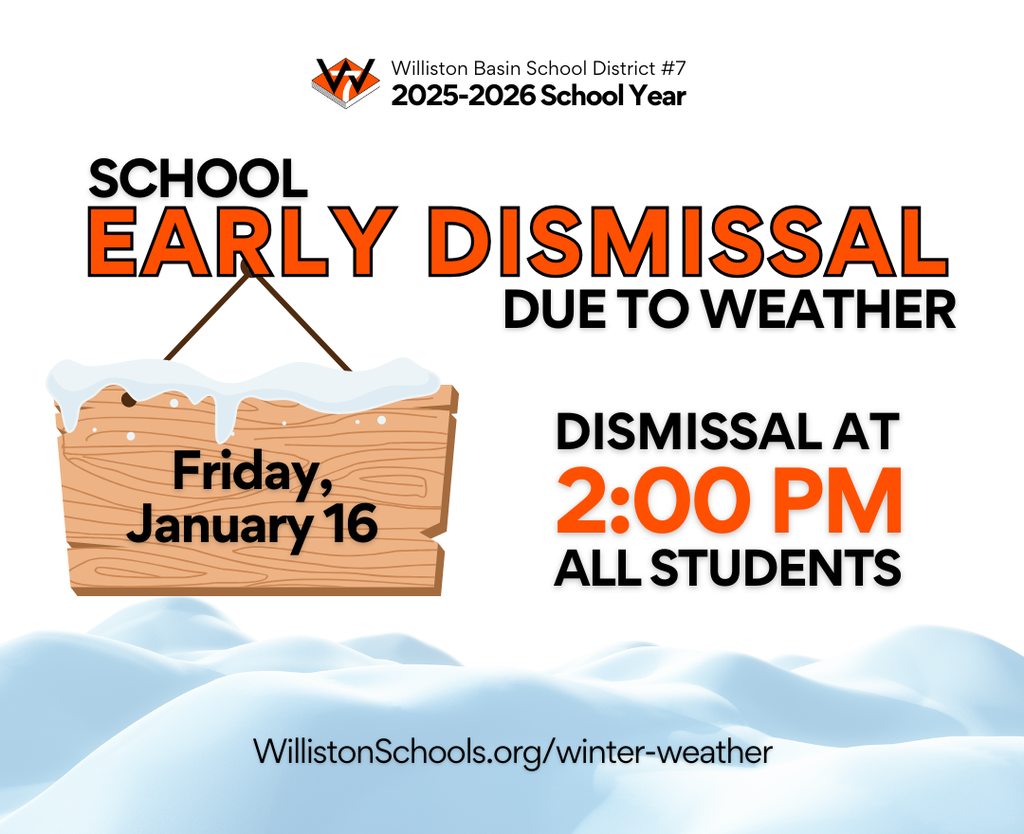 Williston Basin School District #7
2025-2026 School Year

SCHOOL
EARLY DISMISSAL
DUE TO WEATHER

Friday, January 16

DISMISSAL AT
2:00 PM
ALL STUDENTS

WillistonSchools.org/winter-weather